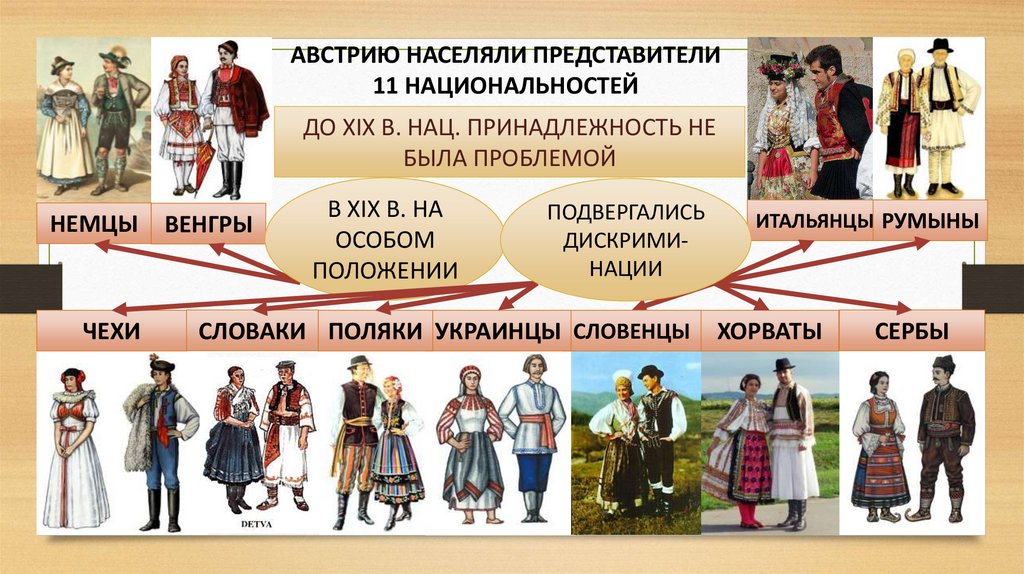 АВСТРИЮ НАСЕЛЯЛИ ПРЕДСТАВИТЕЛИ 11 НАЦИОНАЛЬНОСТЕЙ

ДО XIX В. НАЦ. ПРИНАДЛЕЖНОСТЬ НЕ БЫЛА ПРОБЛЕМОЙ

НЕМЦЫ

ВЕНГРЫ

В XIX В. НА ОСОБОМ ПОЛОЖЕНИИ

ПОДВЕРГАЛИСЬ ДИСКРИМИНАЦИИ

ИТАЛЬЯНЦЫ

РУМЫНЫ

ЧЕХИ

СЛОВАКИ

ПОЛЯКИ

УКРАИНЦЫ

СЛОВЕНЦЫ

ХОРВАТЫ

СЕРБЫ

DETVA